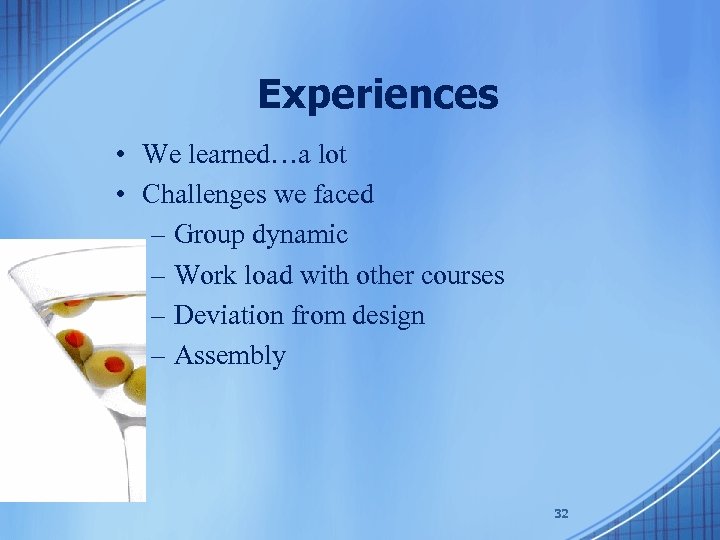 Experiences

• We learned…a lot
• Challenges we faced
– Group dynamic
– Work load with other courses
– Deviation from design
– Assembly

32